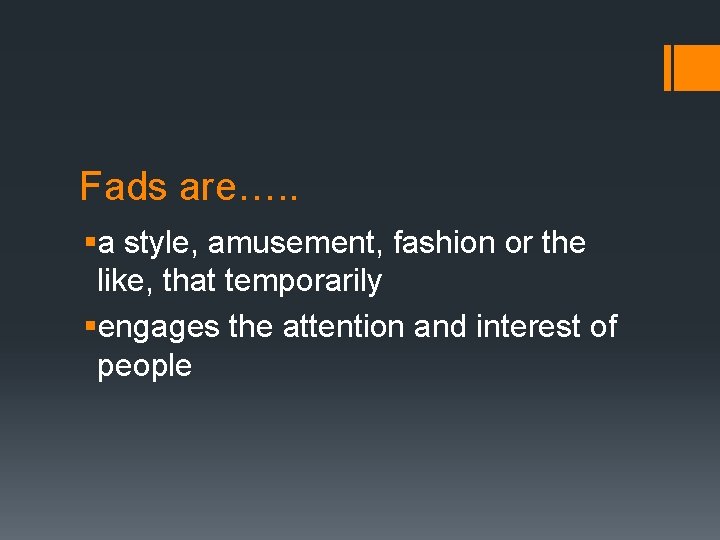 Fads are…..

▪a style, amusement, fashion or the like, that temporarily

▪engages the attention and interest of people